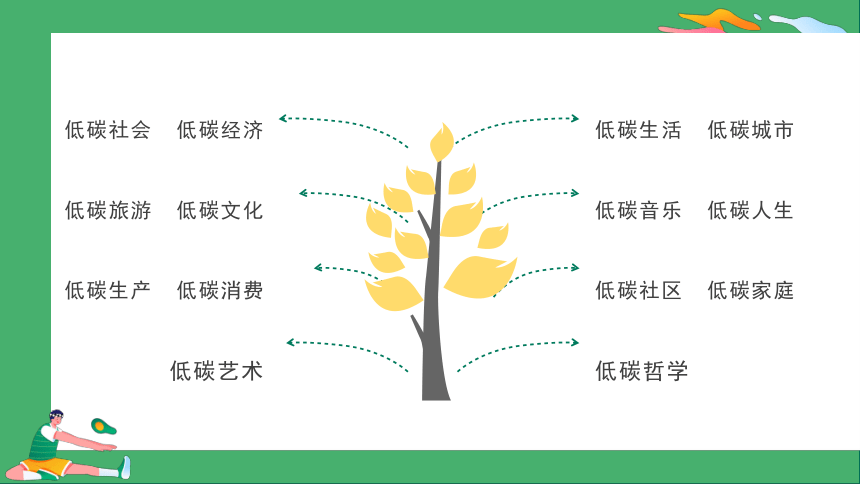 低碳社会 低碳经济

低碳旅游 低碳文化

低碳生产 低碳消费

低碳艺术

低碳生活 低碳城市

低碳音乐 低碳人生

低碳社区 低碳家庭

低碳哲学